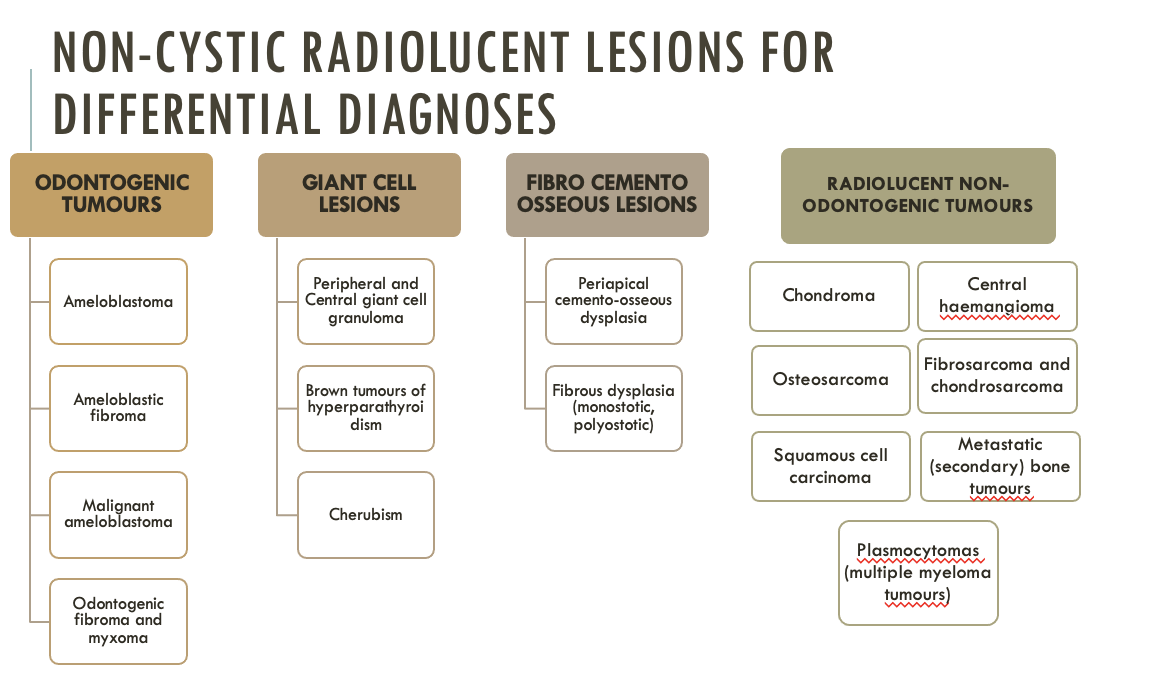 NON-CYSTIC RADIOLUCENT LESIONS FOR DIFFERENTIAL DIAGNOSES

ODONTOGENIC TUMOURS

Ameloblastoma

Ameloblastic fibroma

Malignant ameloblastoma

Odontogenic fibroma and myxoma

GIANT CELL LESIONS

Peripheral and Central giant cell granuloma

Brown tumours of hyperparathyroi dism

Cherubism

FIBRO CEMENTO OSSEOUS LESIONS

Periapical cemento-osseous dysplasia

Fibrous dysplasia (monostotic, polyostotic)

RADIOLUCENT NON-ODONTOGENIC TUMOURS

Chondroma

Central haemangioma

Osteosarcoma

Fibrosarcoma and chondrosarcoma

Squamous cell carcinoma

Metastatic (secondary) bone tumours

Plasmocytomas (multiple myeloma tumours)